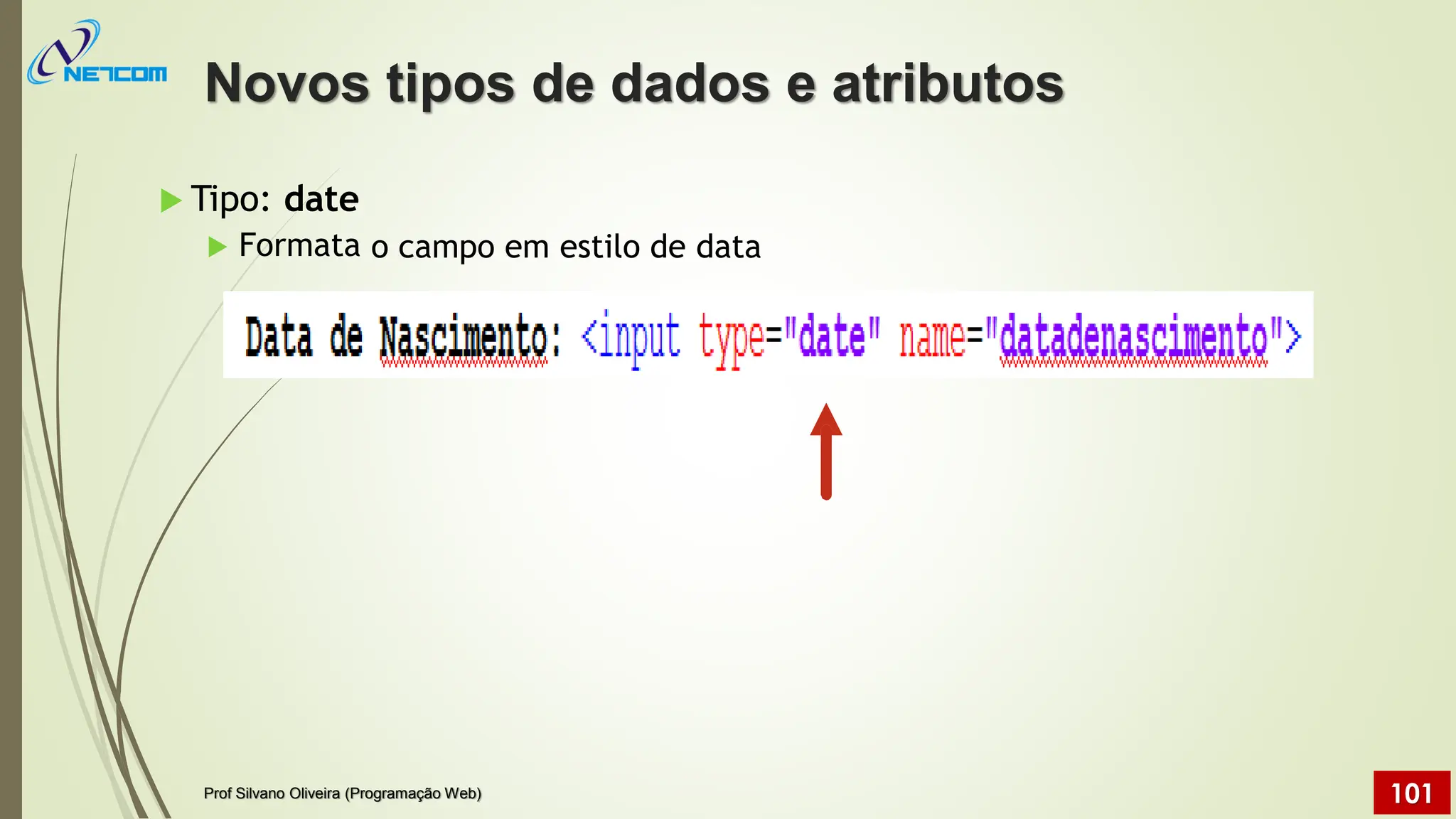 NETCOM

Novos tipos de dados e atributos

Tipo: **date**

Formata o campo em estilo de data

Data de Nascimento: <input type="date" name="datadenascimento">

Prof Silvano Oliveira (Programação Web)

101